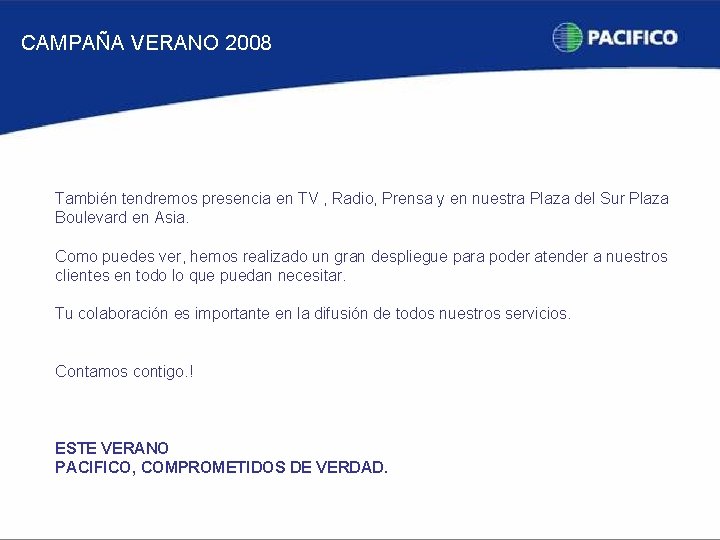 CAMPAÑA VERANO 2008

PACIFICO

También tendremos presencia en TV , Radio, Prensa y en nuestra Plaza del Sur Plaza Boulevard en Asia.

Como puedes ver, hemos realizado un gran despliegue para poder atender a nuestros clientes en todo lo que puedan necesitar.

Tu colaboración es importante en la difusión de todos nuestros servicios.

Contamos contigo.!

ESTE VERANO
PACIFICO, COMPROMETIDOS DE VERDAD.